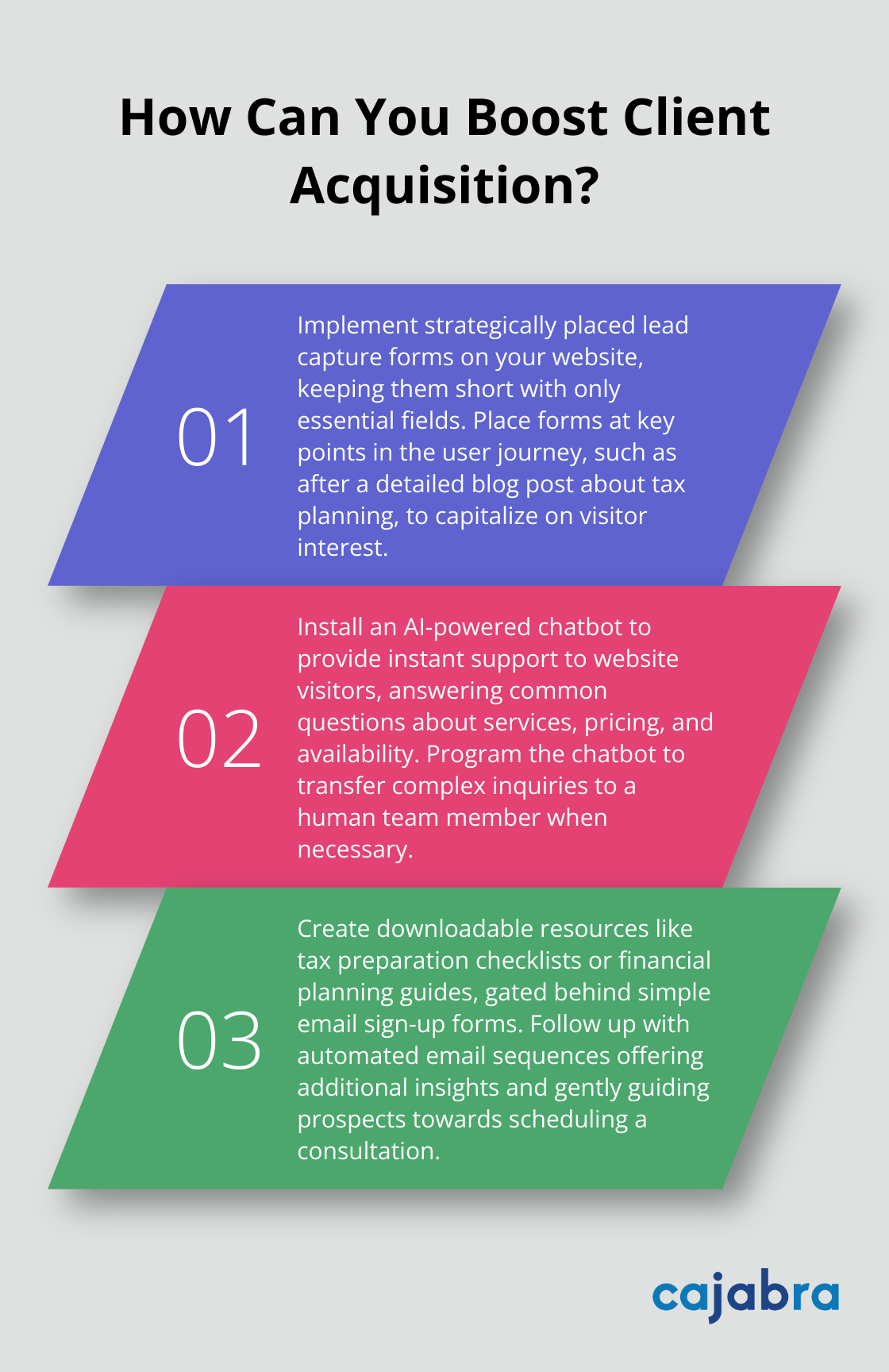 How Can You Boost Client Acquisition?

01

Implement strategically placed lead capture forms on your website, keeping them short with only essential fields. Place forms at key points in the user journey, such as after a detailed blog post about tax planning, to capitalize on visitor interest.

02

Install an AI-powered chatbot to provide instant support to website visitors, answering common questions about services, pricing, and availability. Program the chatbot to transfer complex inquiries to a human team member when necessary.

03

Create downloadable resources like tax preparation checklists or financial planning guides, gated behind simple email sign-up forms. Follow up with automated email sequences offering additional insights and gently guiding prospects towards scheduling a consultation.

cajabra